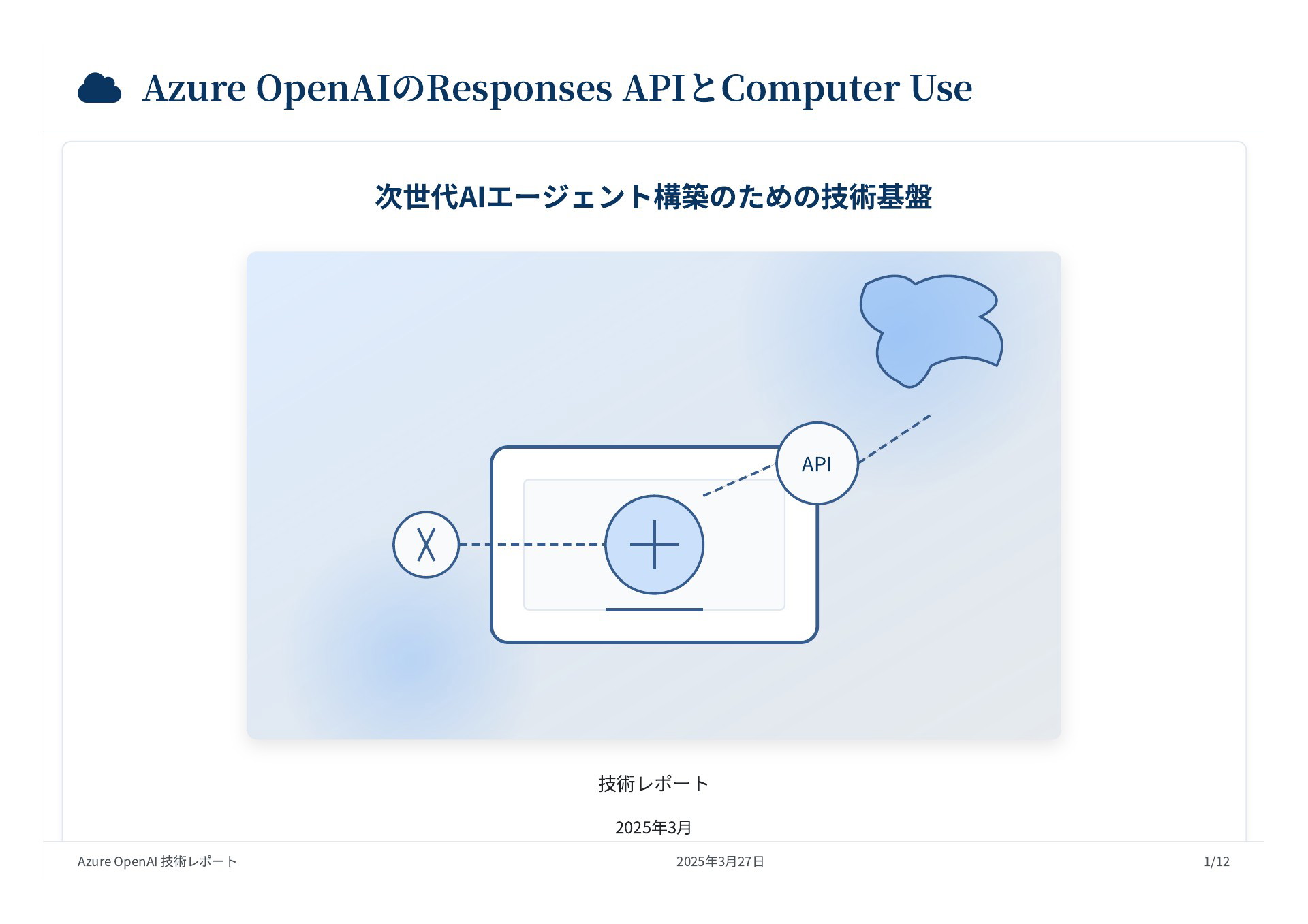 Azure OpenAIのResponses APIとComputer Use

次世代AIエージェント構築のための技術基盤

API

技術レポート

2025年3月

Azure OpenAI 技術レポート

2025年3月27日

1/12